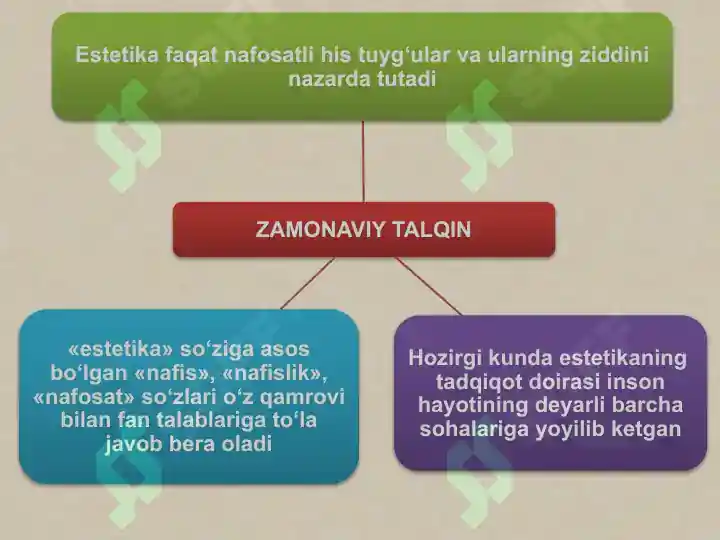 Estetika faqat nafosatli his tuyg‘ular va ularning ziddini nazarda tutadi

ZAMONAVIY TALQIN

«estetika» so‘ziga asos bo‘lgan «nafis», «nafislik», «nafosat» so‘zlari o‘z qamrovi bilan fan talablariga to‘la javob bera oladi

Hozirgi kunda estetikaning tadqiqot doirasi inson hayotining deyarli barcha sohalariga yoyilib ketgan